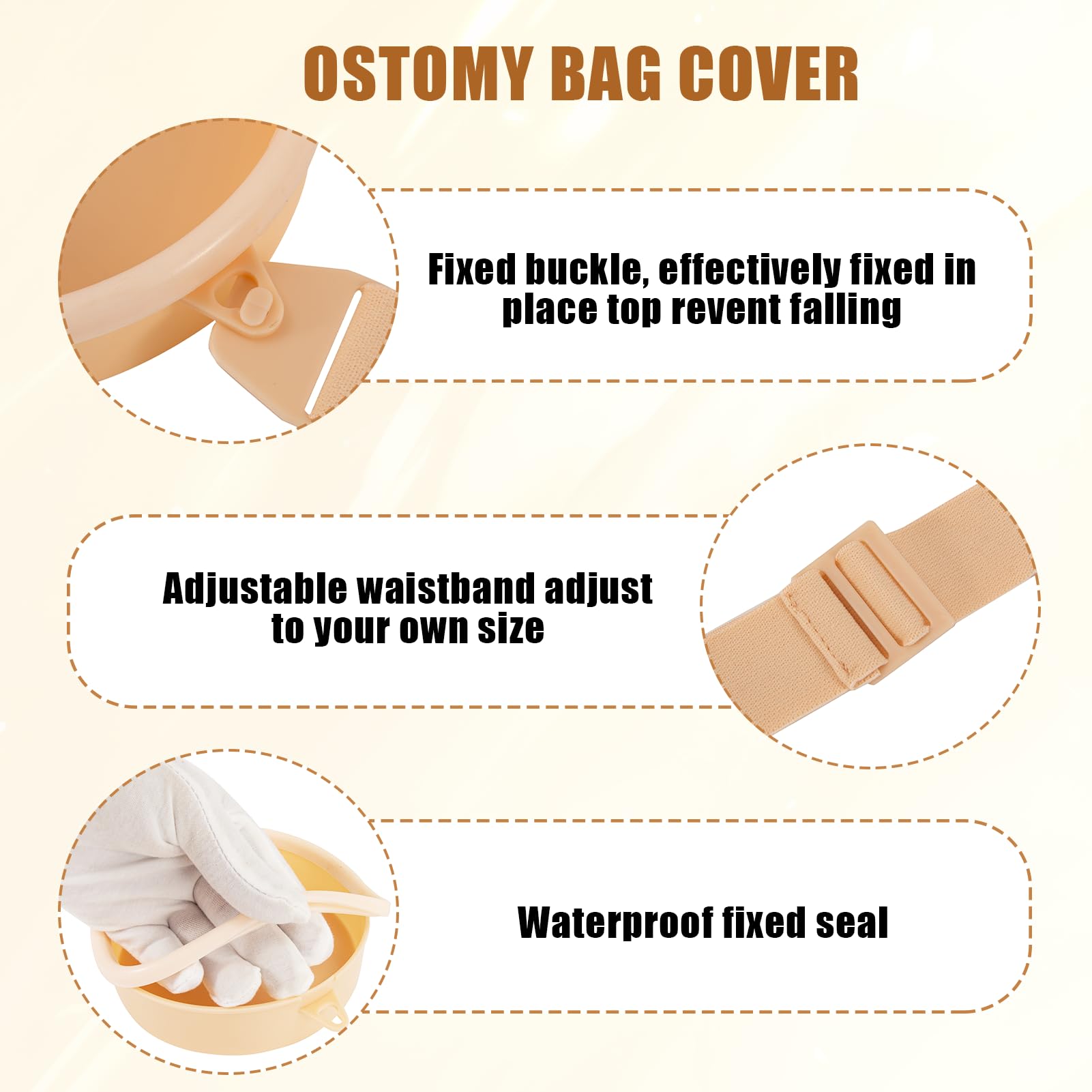 OSTOMY BAG COVER

Fixed buckle, effectively fixed in place top revent falling

Adjustable waistband adjust to your own size

Waterproof fixed seal